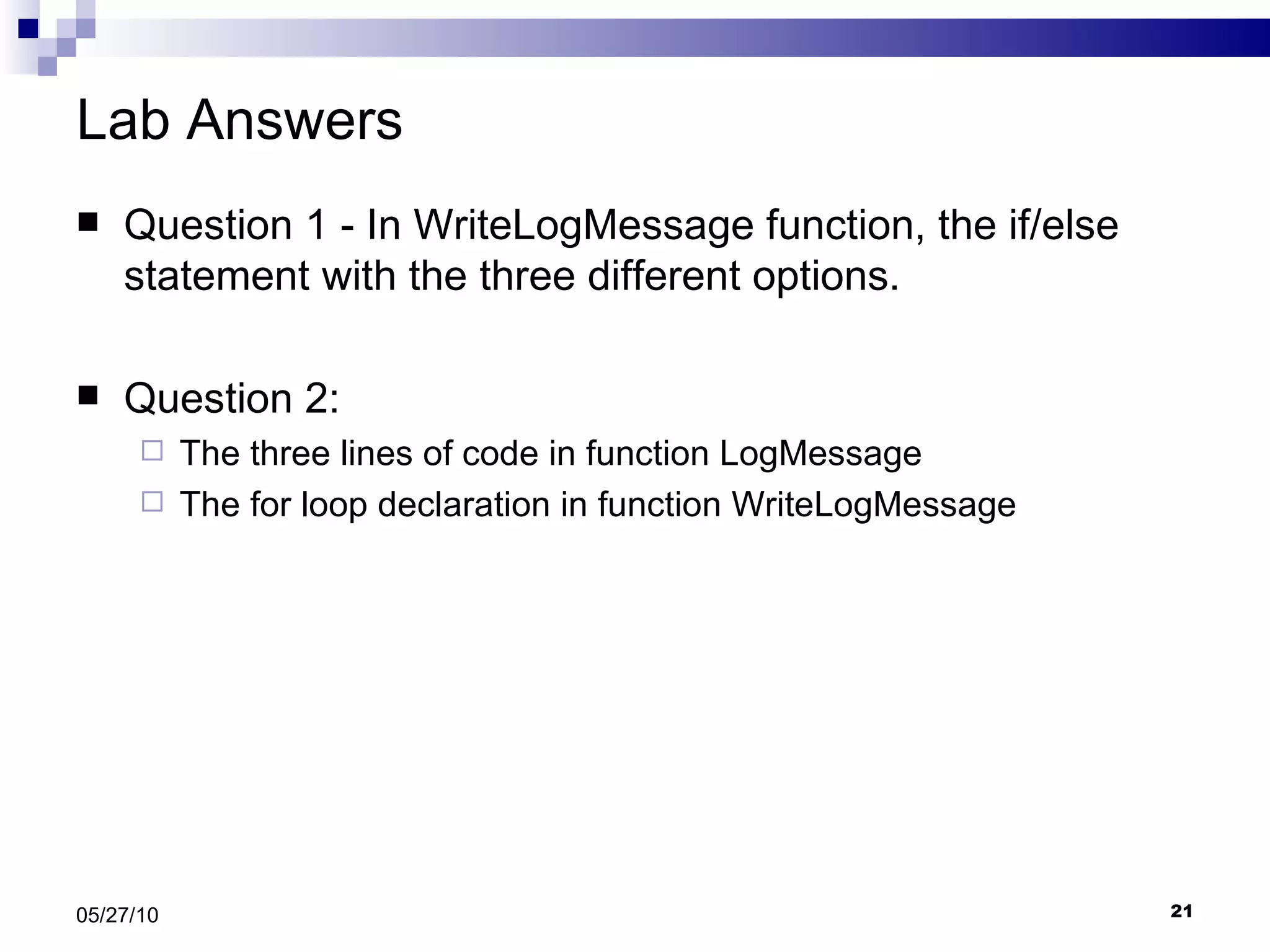 Lab Answers

Question 1 - In WriteLogMessage function, the if/else statement with the three different options.

Question 2:

The three lines of code in function LogMessage

The for loop declaration in function WriteLogMessage

05/27/10

21